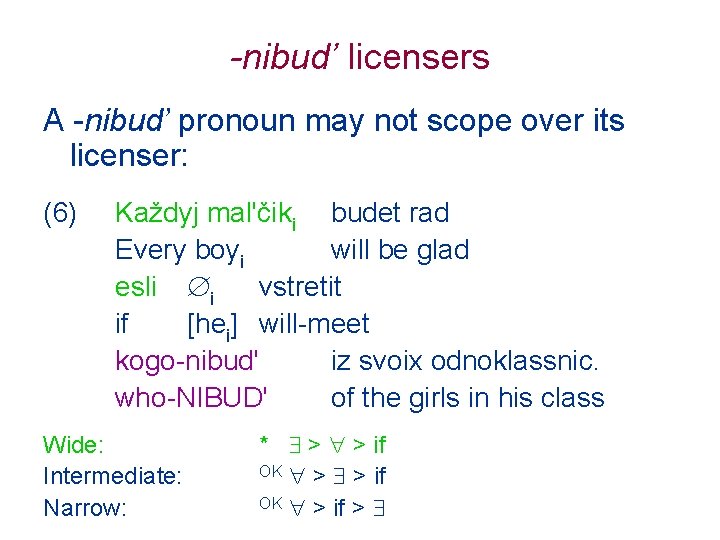 -nibud' licensers

A -nibud' pronoun may not scope over its licenser:

(6) Každyj mal'čik$_i$ budet rad
Every boy$_i$ will be glad
esli $\varnothing_i$ vstretit
if [he$_i$] will-meet
kogo-nibud' iz svoix odnoklassnic.
who-NIBUD' of the girls in his class

Wide: * $\exists > \forall >$ if
Intermediate: $^{OK}$ $\forall > \exists >$ if
Narrow: $^{OK}$ $\forall >$ if $> \exists$